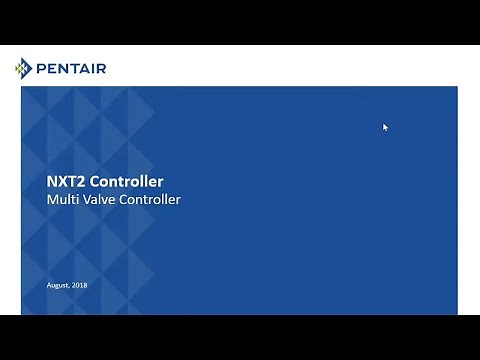 PENTAIR

NXT2 Controller
Multi Valve Controller

August, 2018